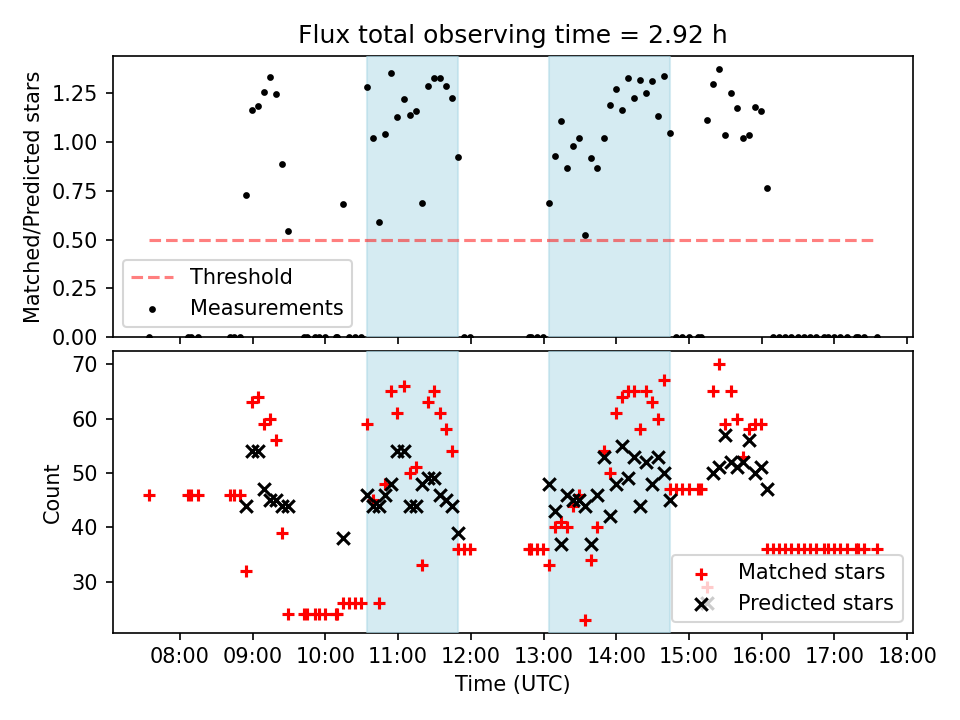 Flux total observing time = 2.92 h

Matched/Predicted stars

1.25
1.00
0.75
0.50
0.25
0.00

Threshold
Measurements

Count

70
60
50
40
30

Matched stars
Predicted stars

08:00 09:00 10:00 11:00 12:00 13:00 14:00 15:00 16:00 17:00 18:00

Time (UTC)